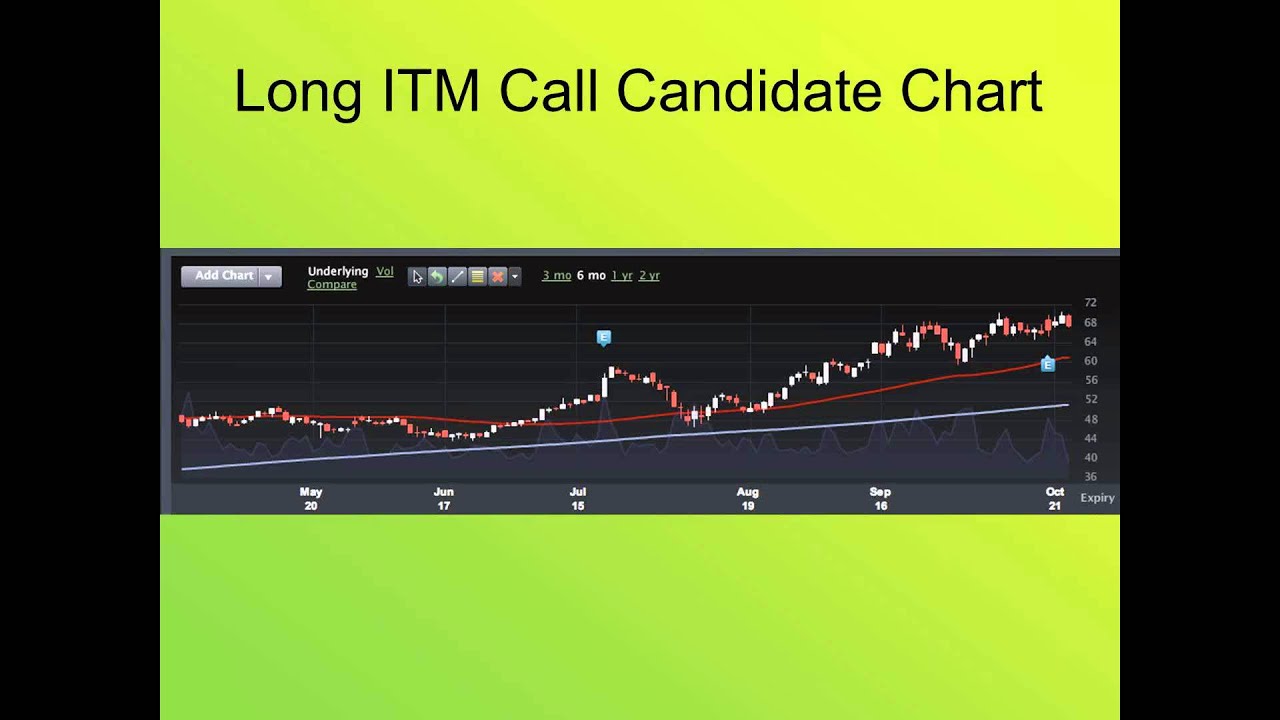 Long ITM Call Candidate Chart

Add Chart

Underlying Vol Compare

3 mo 6 mo 1 yr 2 yr

E

E

72
68
64
60
56
52
48
44
40
36

May 20
Jun 17
Jul 15
Aug 19
Sep 16
Oct 21
Expiry